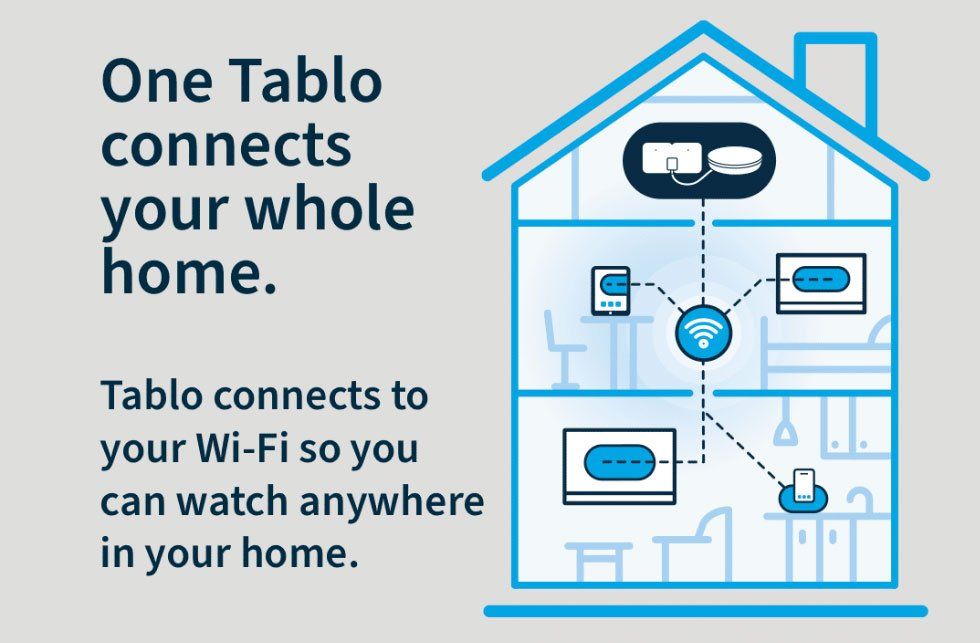 One Tablo connects your whole home.

Tablo connects to your Wi-Fi so you can watch anywhere in your home.